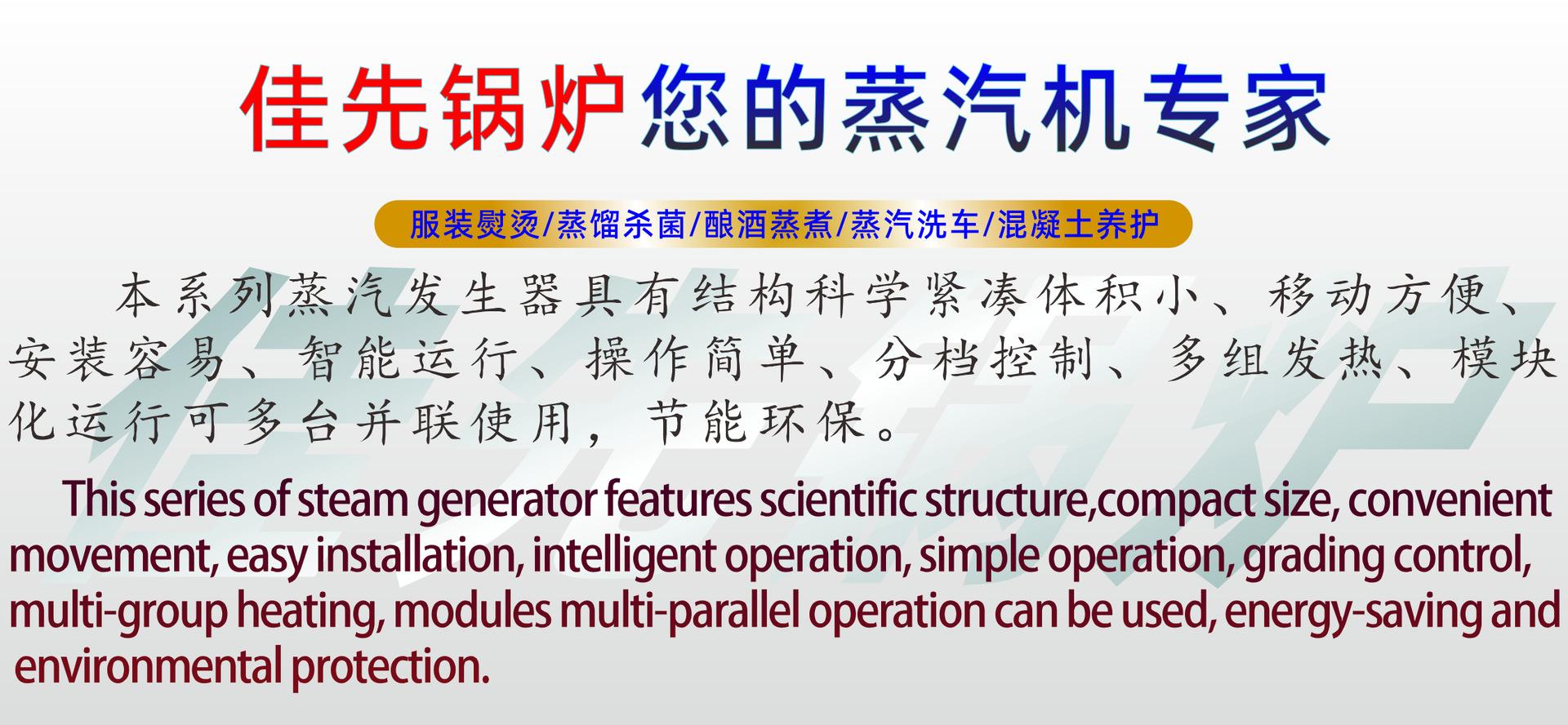 佳先锅炉您的蒸汽机专家

服装熨烫/蒸馏杀菌/酿酒蒸煮/蒸汽洗车/混凝土养护

本系列蒸汽发生器具有结构科学紧凑体积小、移动方便、安装容易、智能运行、操作简单、分档控制、多组发热、模块化运行可多台并联使用，节能环保。

This series of steam generator features scientific structure,compact size, convenient movement, easy installation, intelligent operation, simple operation, grading control, multi-group heating, modules multi-parallel operation can be used, energy-saving and environmental protection.

佳先锅炉